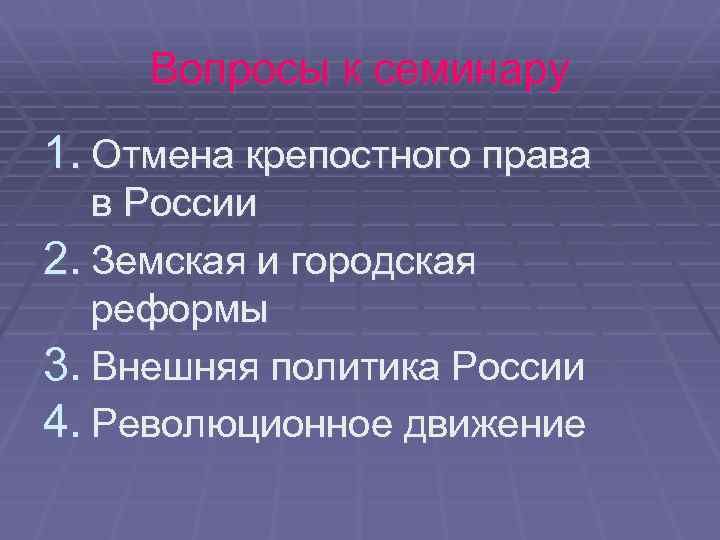 Вопросы к семинару

1. Отмена крепостного права в России
2. Земская и городская реформы
3. Внешняя политика России
4. Революционное движение